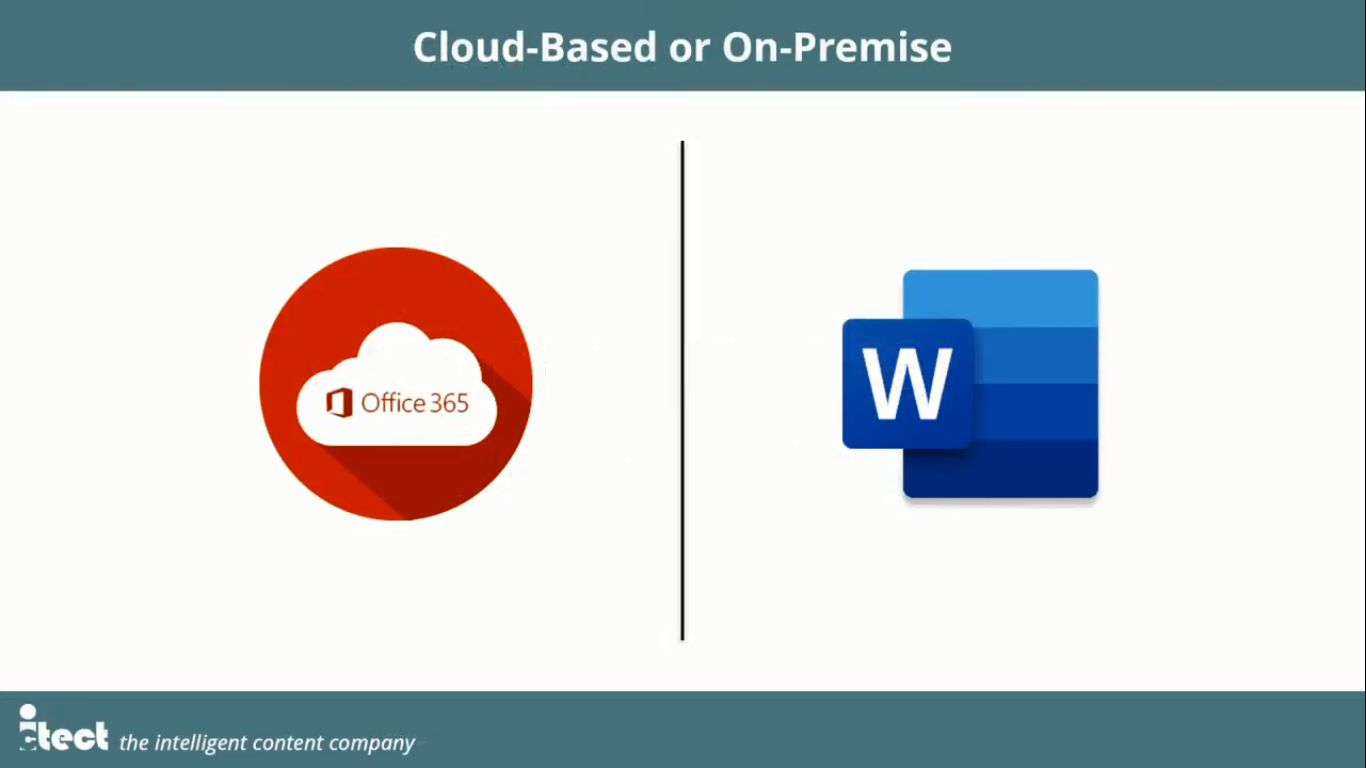 Cloud-Based or On-Premise

Office 365

W

itect the intelligent content company